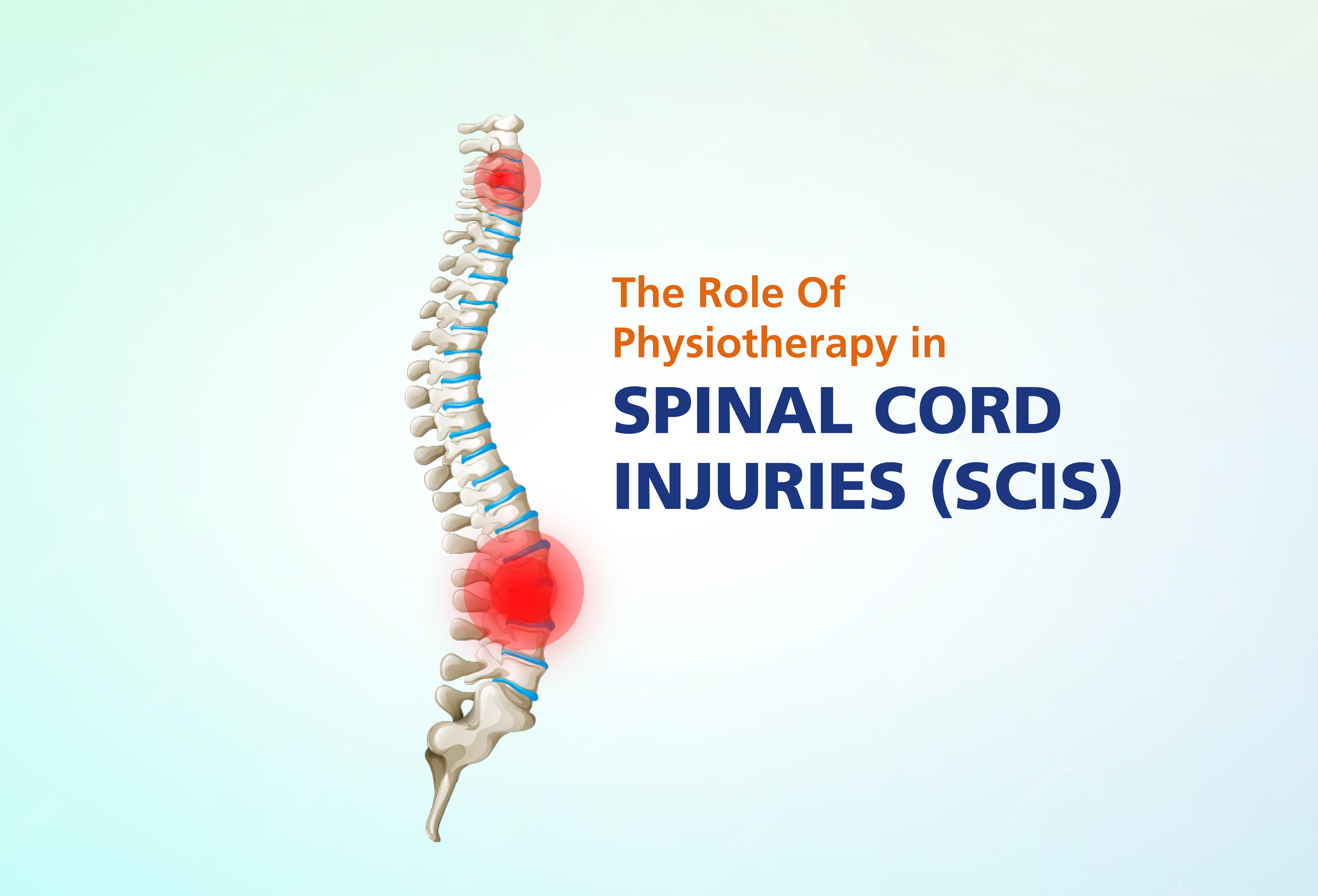 The Role Of Physiotherapy in

SPINAL CORD INJURIES (SCIS)